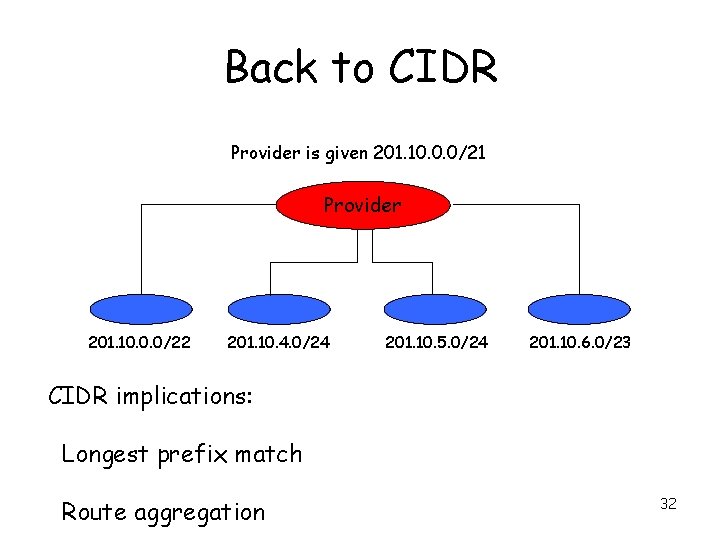 Back to CIDR

Provider is given 201.10.0.0/21

Provider

201.10.0.0/22 201.10.4.0/24 201.10.5.0/24 201.10.6.0/23

CIDR implications:

Longest prefix match

Route aggregation

32